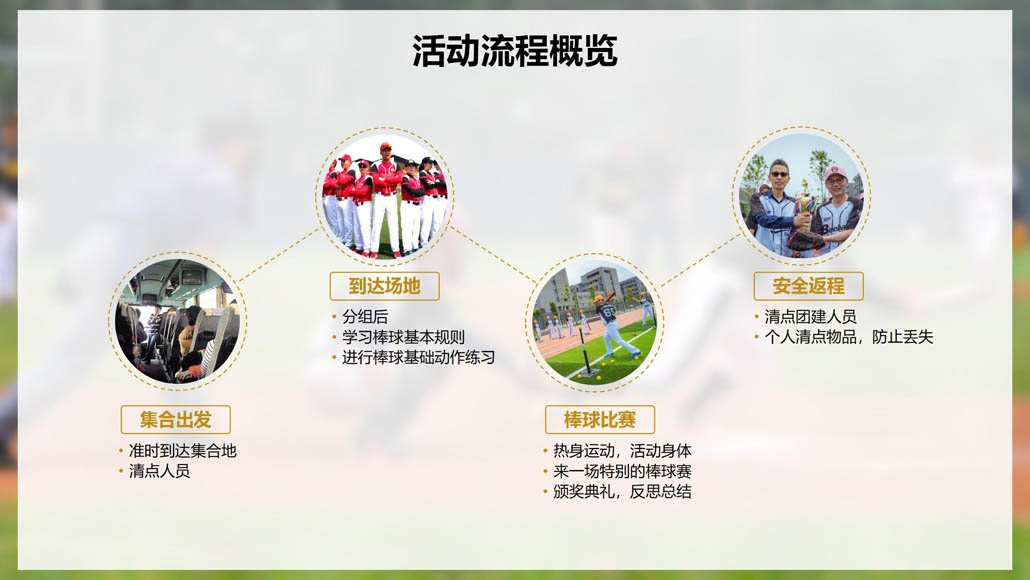 活动流程概览

集合出发
• 准时到达集合地
• 清点人员

到达场地
• 分组后
• 学习棒球基本规则
• 进行棒球基础动作练习

棒球比赛
• 热身运动，活动身体
• 来一场特别的棒球赛
• 颁奖典礼，反思总结

安全返程
• 清点团建人员
• 个人清点物品，防止丢失